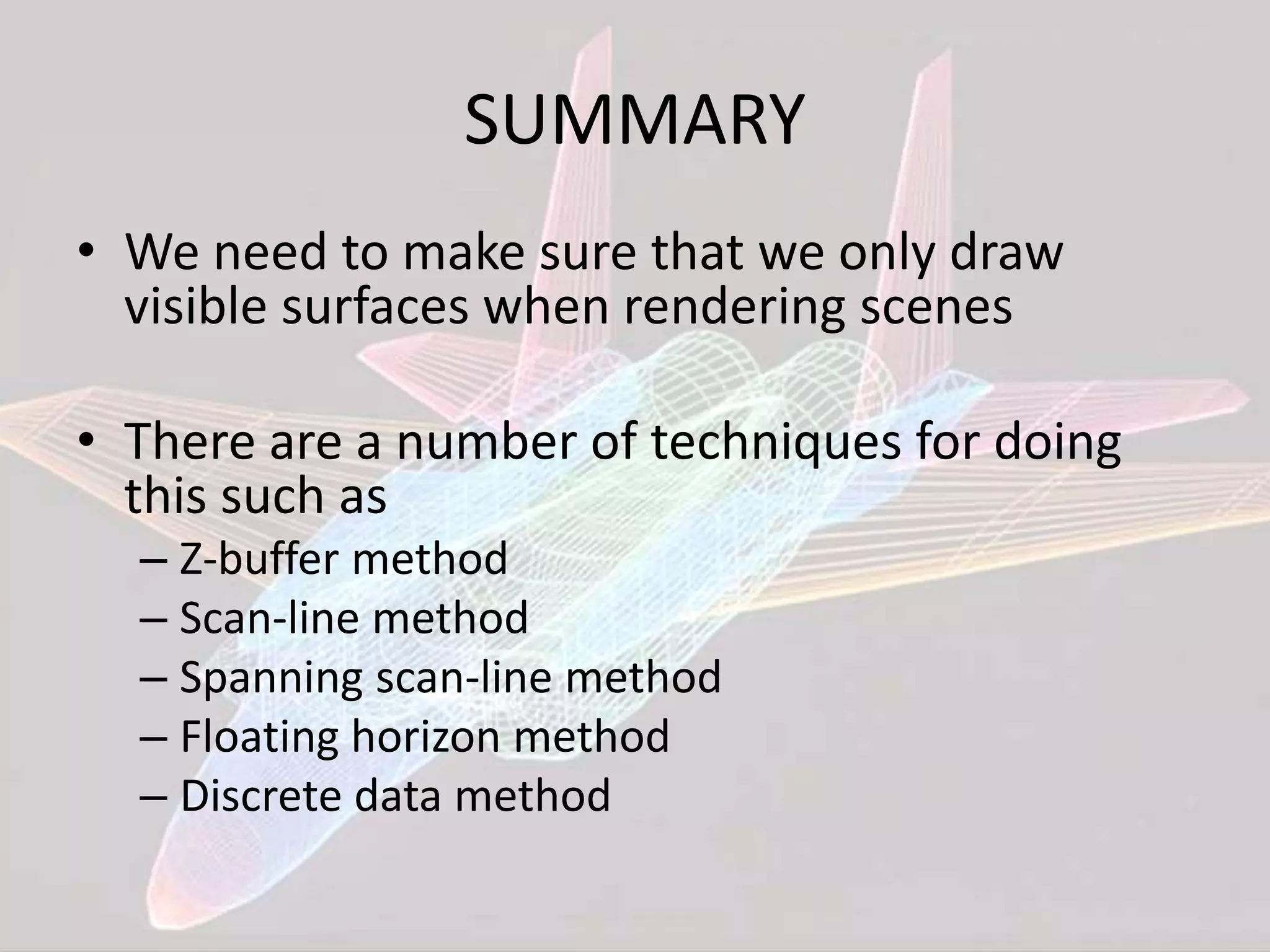 SUMMARY

• We need to make sure that we only draw visible surfaces when rendering scenes

• There are a number of techniques for doing this such as
– Z-buffer method
– Scan-line method
– Spanning scan-line method
– Floating horizon method
– Discrete data method